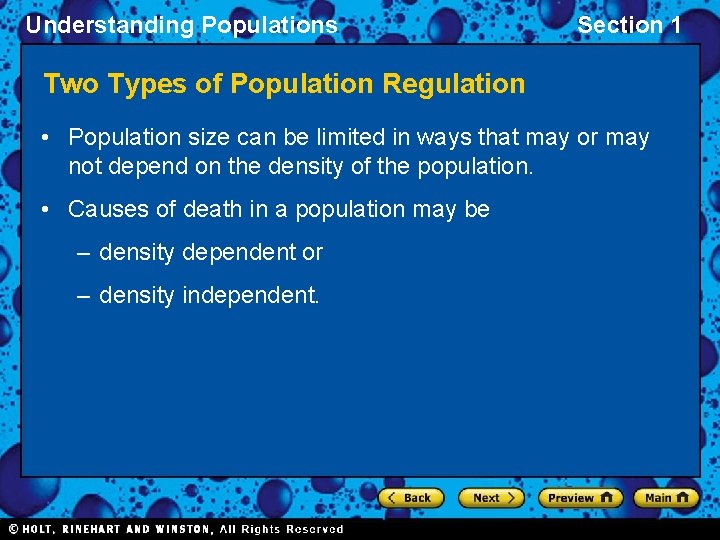 Understanding Populations Section 1

Two Types of Population Regulation

• Population size can be limited in ways that may or may not depend on the density of the population.

• Causes of death in a population may be

– density dependent or

– density independent.

Back Next Preview Main

© HOLT, RINEHART AND WINSTON, All Rights Reserved